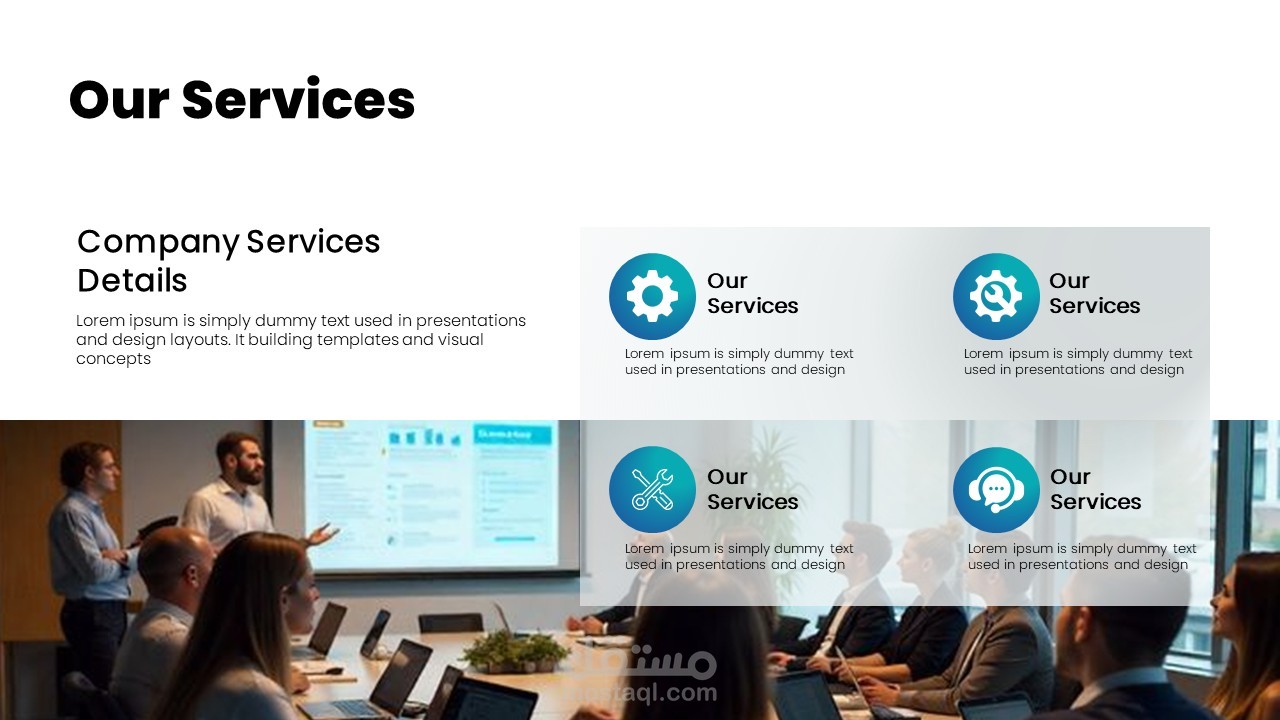 Our Services

Company Services Details

Lorem ipsum is simply dummy text used in presentations and design layouts. It building templates and visual concepts

Our Services

Lorem ipsum is simply dummy text used in presentations and design

Our Services

Lorem ipsum is simply dummy text used in presentations and design

Our Services

Lorem ipsum is simply dummy text used in presentations and design

Our Services

Lorem ipsum is simply dummy text used in presentations and design

مستقل
mostaql.com